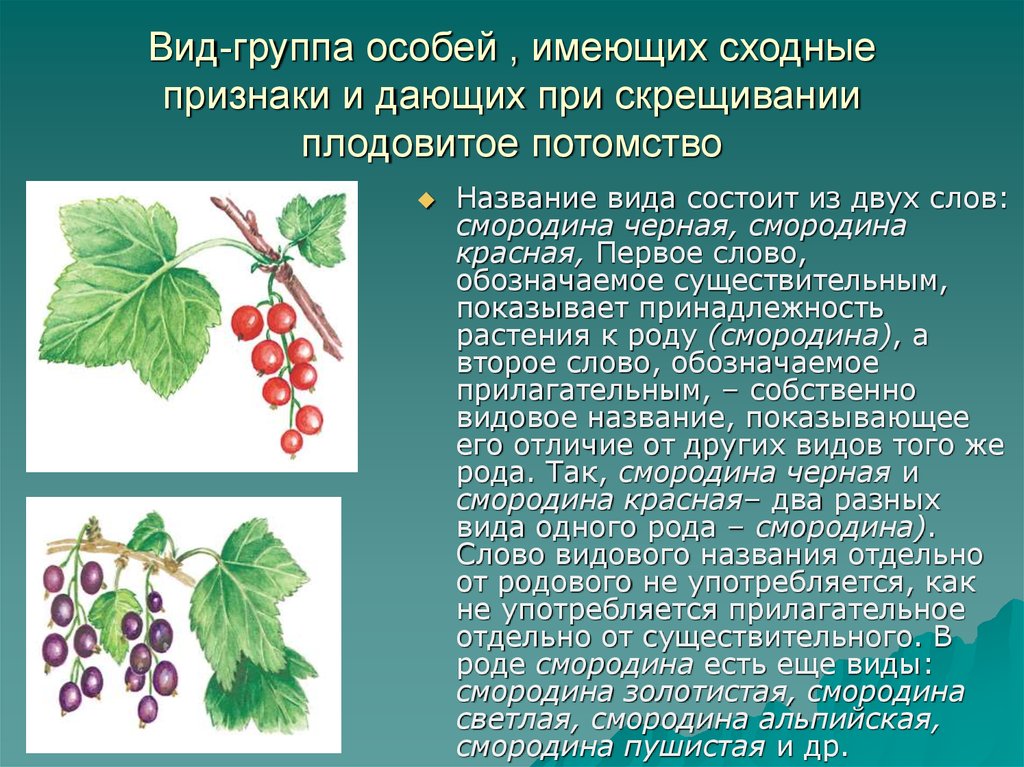 Вид-группа особей , имеющих сходные признаки и дающих при скрещивании плодовитое потомство

Название вида состоит из двух слов: смородина черная, смородина красная, Первое слово, обозначаемое существительным, показывает принадлежность растения к роду (смородина), а второе слово, обозначаемое прилагательным, – собственно видовое название, показывающее его отличие от других видов того же рода. Так, смородина черная и смородина красная– два разных вида одного рода – смородина). Слово видового названия отдельно от родового не употребляется, как не употребляется прилагательное отдельно от существительного. В роде смородина есть еще виды: смородина золотистая, смородина светлая, смородина альпийская, смородина пушистая и др.